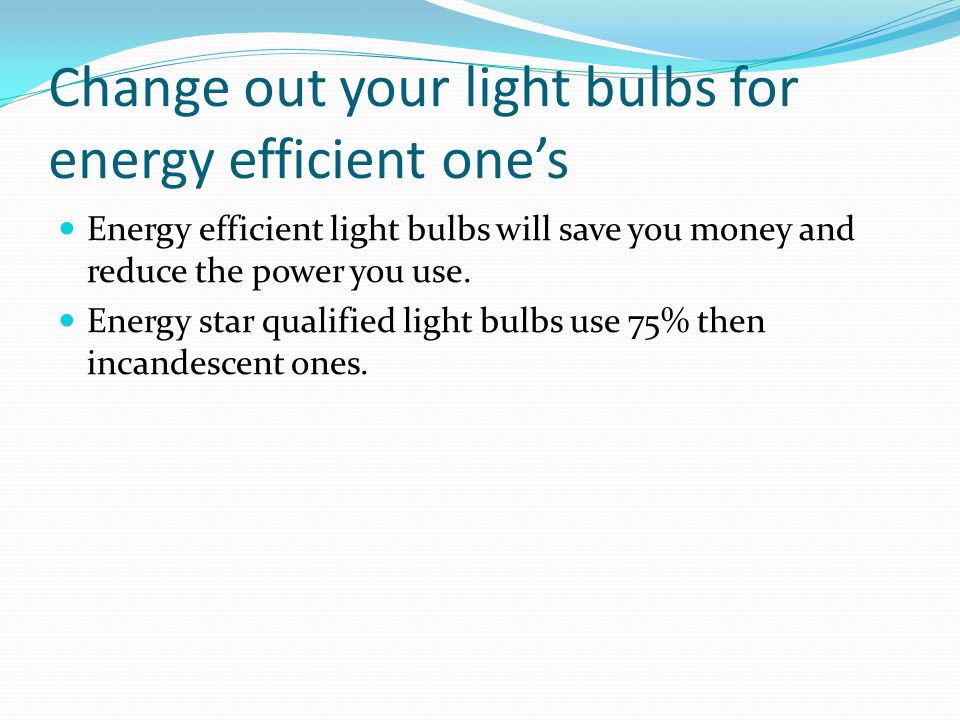 Change out your light bulbs for energy efficient one’s

- Energy efficient light bulbs will save you money and reduce the power you use.
- Energy star qualified light bulbs use 75% then incandescent ones.